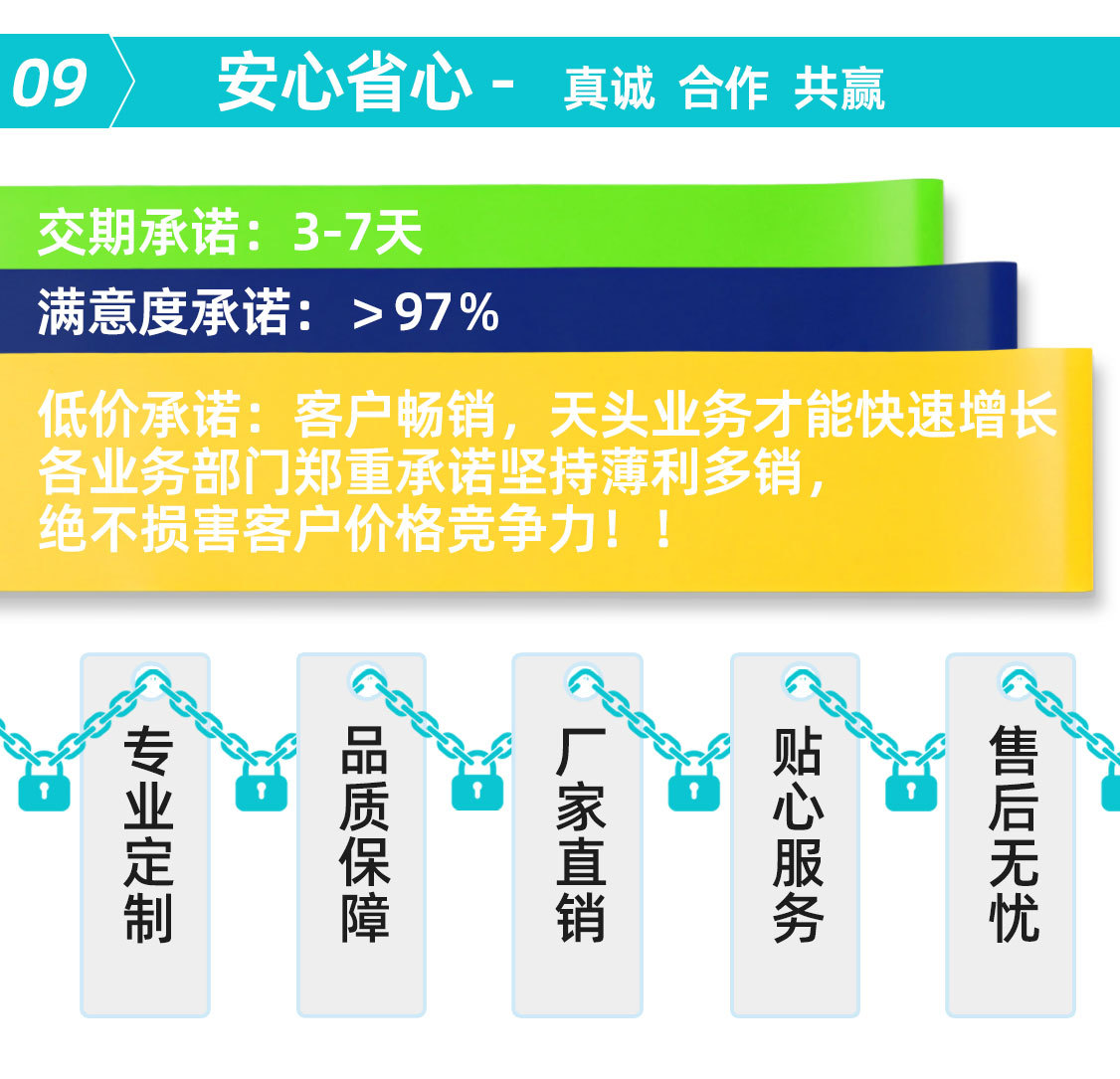 09 安心省心 - 真诚 合作 共赢

交期承诺：3-7天

满意度承诺：＞97%

低价承诺：客户畅销，天头业务才能快速增长
各业务部门郑重承诺坚持薄利多销，
绝不损害客户价格竞争力！！

专业定制

品质保障

厂家直销

贴心服务

售后无忧